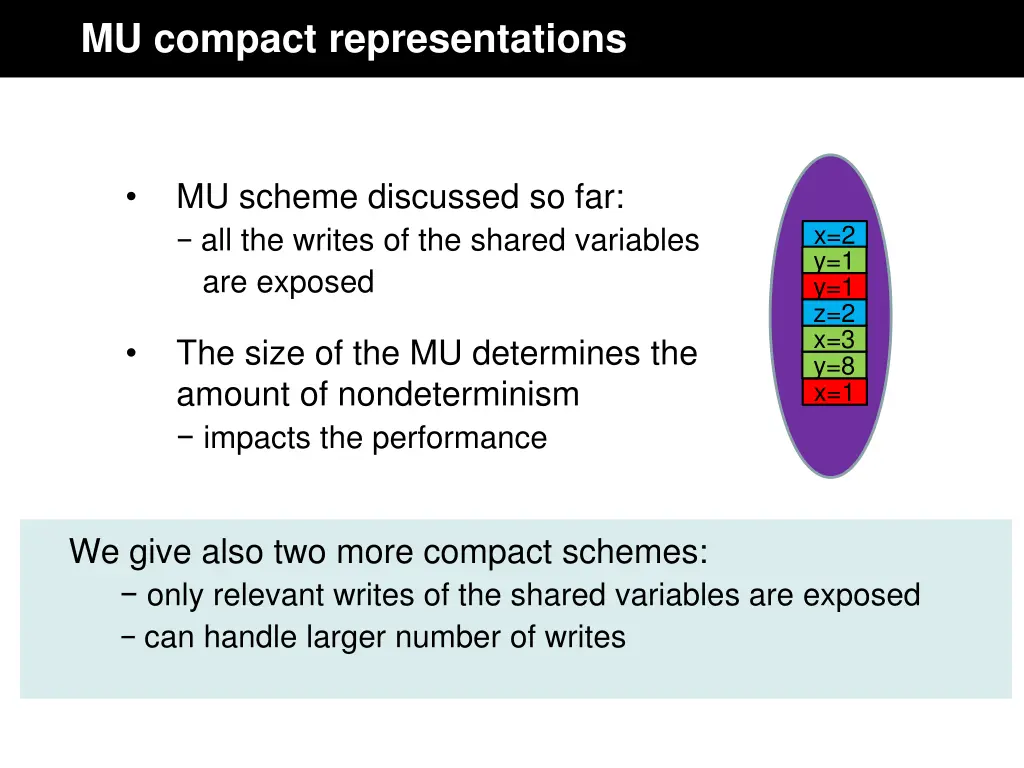 MU compact representations

• MU scheme discussed so far:
− all the writes of the shared variables are exposed

• The size of the MU determines the amount of nondeterminism
− impacts the performance

x=2
y=1
y=1
z=2
x=3
y=8
x=1

We give also two more compact schemes:
− only relevant writes of the shared variables are exposed
− can handle larger number of writes